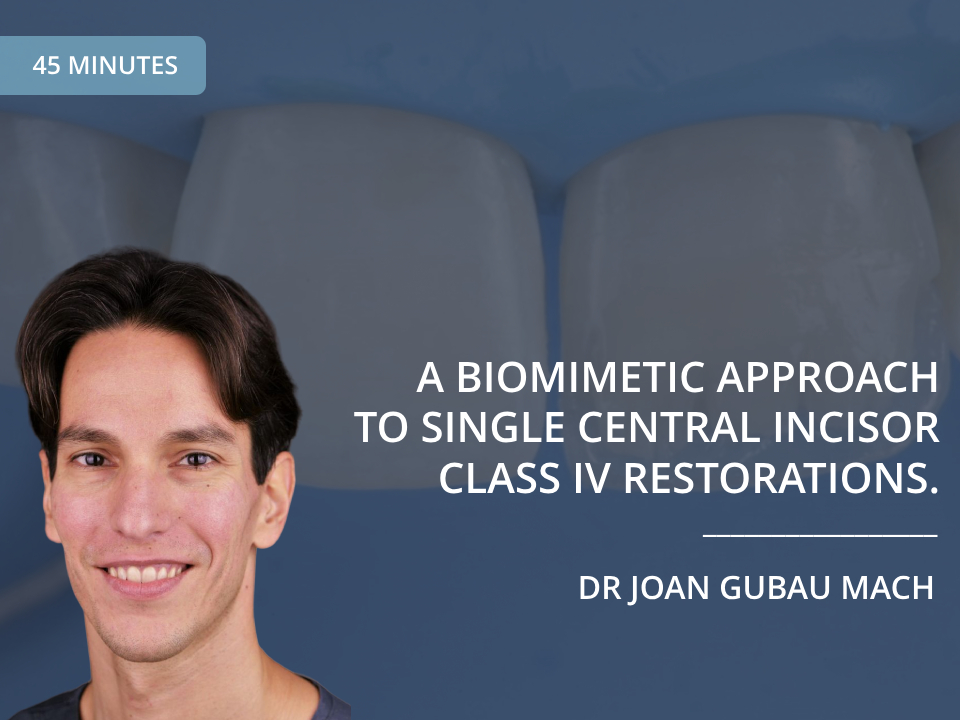 45 MINUTES

A BIOMIMETIC APPROACH TO SINGLE CENTRAL INCISOR CLASS IV RESTORATIONS.

DR JOAN GUBAU MACH